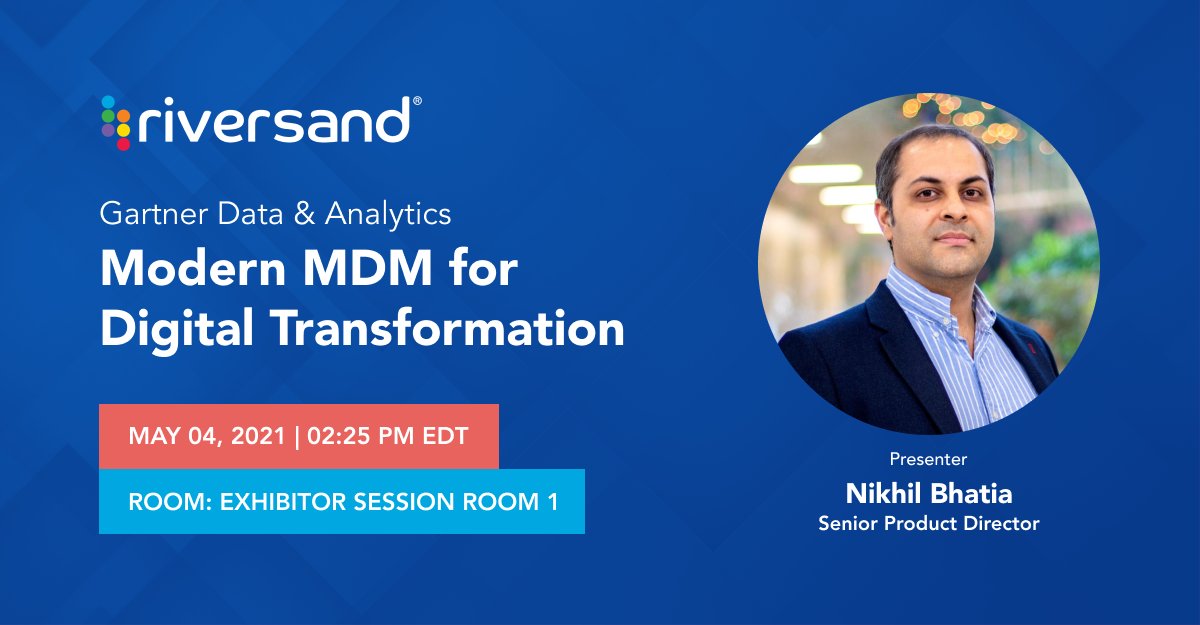 riversand®

Gartner Data & Analytics

Modern MDM for Digital Transformation

MAY 04, 2021 | 02:25 PM EDT

ROOM: EXHIBITOR SESSION ROOM 1

Presenter

Nikhil Bhatia

Senior Product Director